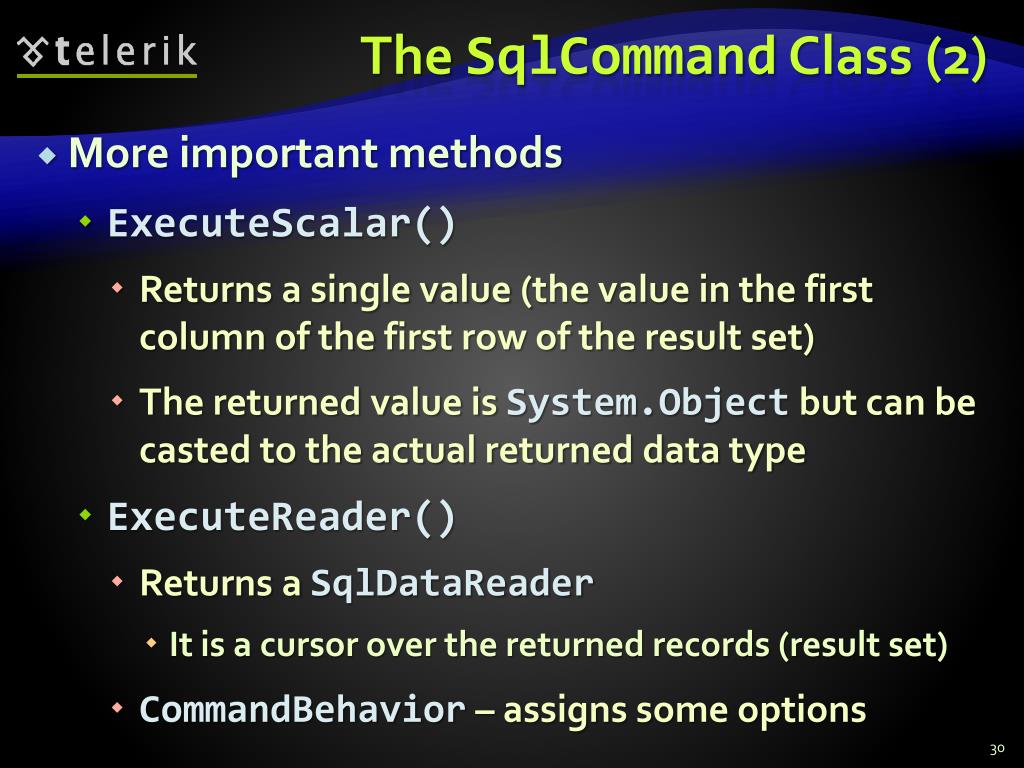 telerik

The SqlCommand Class (2)

More important methods

ExecuteScalar()

Returns a single value (the value in the first column of the first row of the result set)

The returned value is System.Object but can be casted to the actual returned data type

ExecuteReader()

Returns a SqlDataReader

It is a cursor over the returned records (result set)

CommandBehavior – assigns some options

30